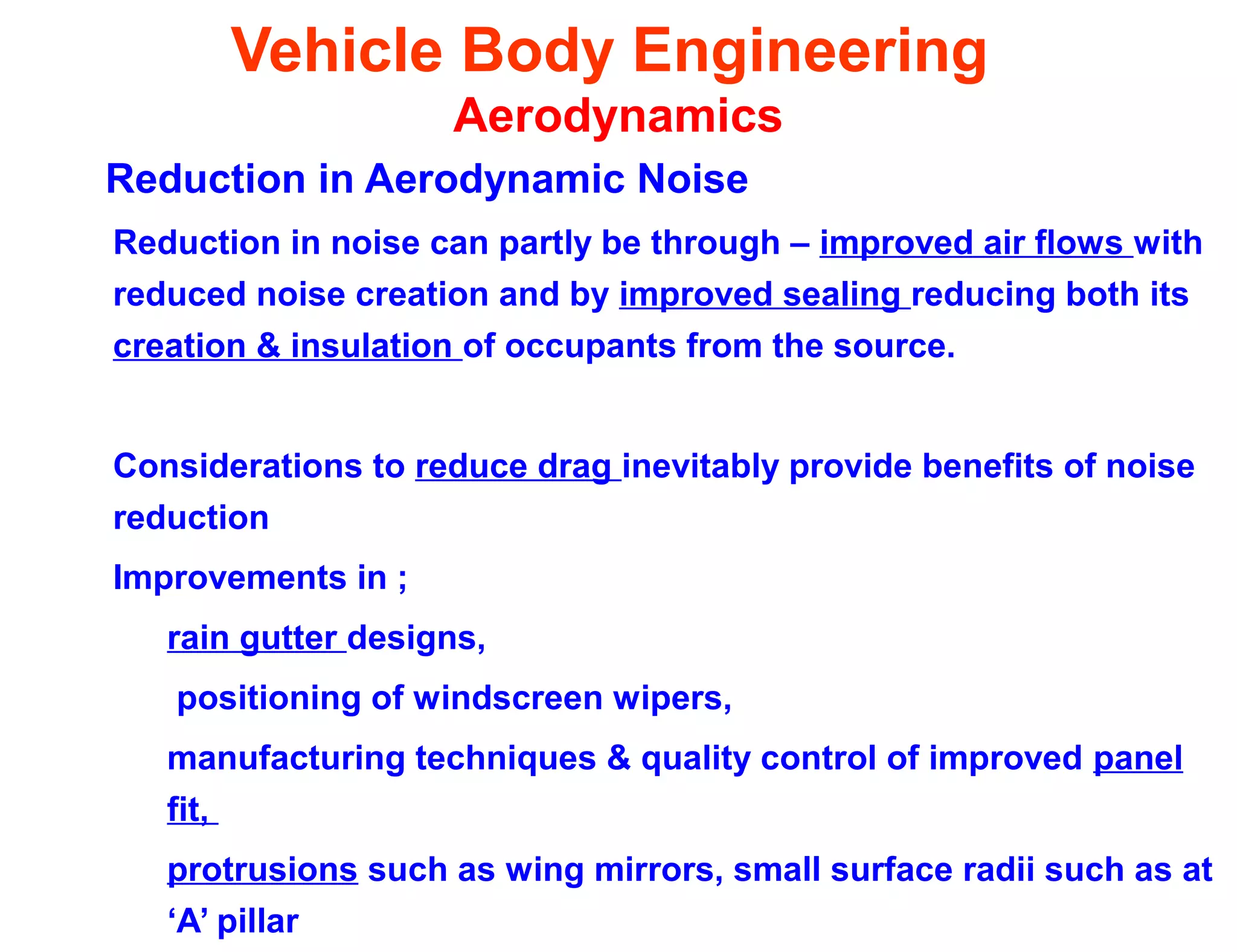 Vehicle Body Engineering
Aerodynamics

Reduction in Aerodynamic Noise

Reduction in noise can partly be through – improved air flows with reduced noise creation and by improved sealing reducing both its creation & insulation of occupants from the source.

Considerations to reduce drag inevitably provide benefits of noise reduction

Improvements in ;

rain gutter designs,

positioning of windscreen wipers,

manufacturing techniques & quality control of improved panel fit,

protrusions such as wing mirrors, small surface radii such as at ‘A’ pillar